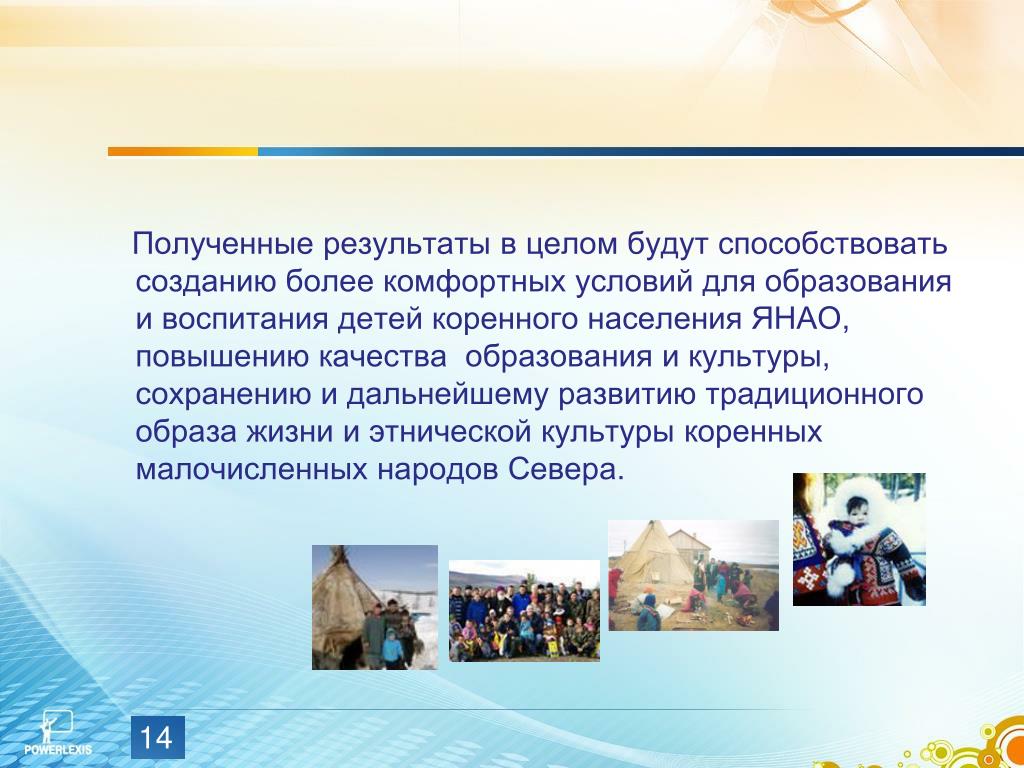 Полученные результаты в целом будут способствовать созданию более комфортных условий для образования и воспитания детей коренного населения ЯНАО, повышению качества образования и культуры, сохранению и дальнейшему развитию традиционного образа жизни и этнической культуры коренных малочисленных народов Севера.

POWERLEXIS

14